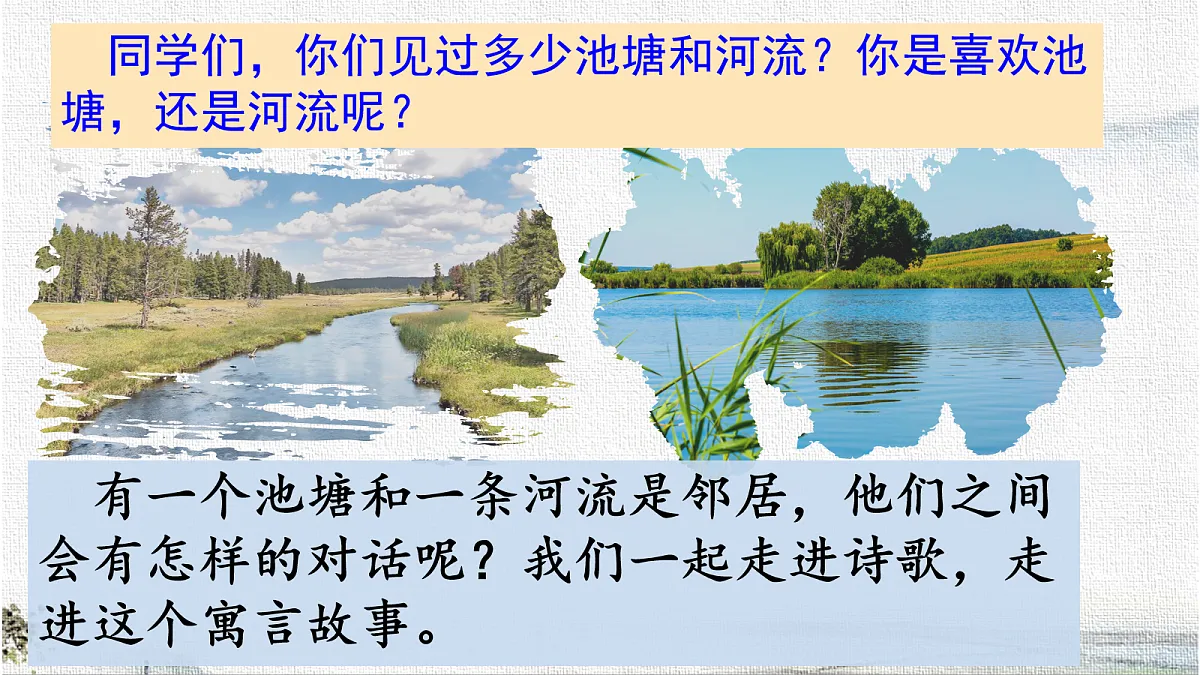 同学们，你们见过多少池塘和河流？你是喜欢池塘，还是河流呢？

有一个池塘和一条河流是邻居，他们之间会有怎样的对话呢？我们一起走进诗歌，走进这个寓言故事。